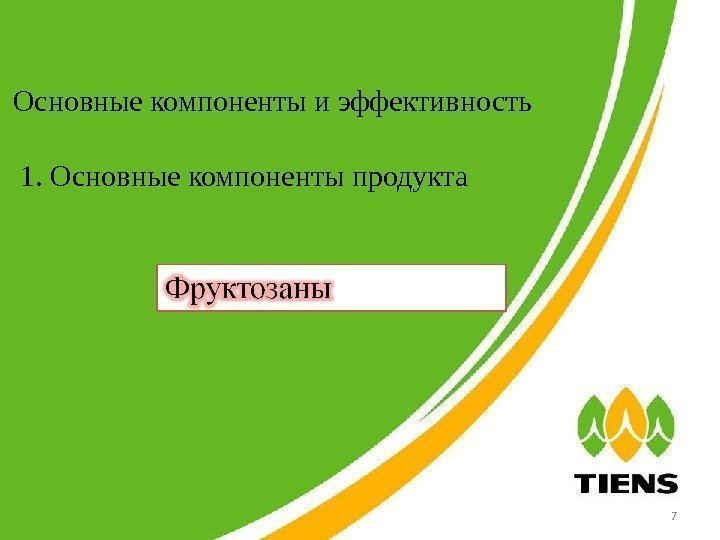 Основные компоненты и эффективность

1. Основные компоненты продукта

Фруктозаны

TIENS

7